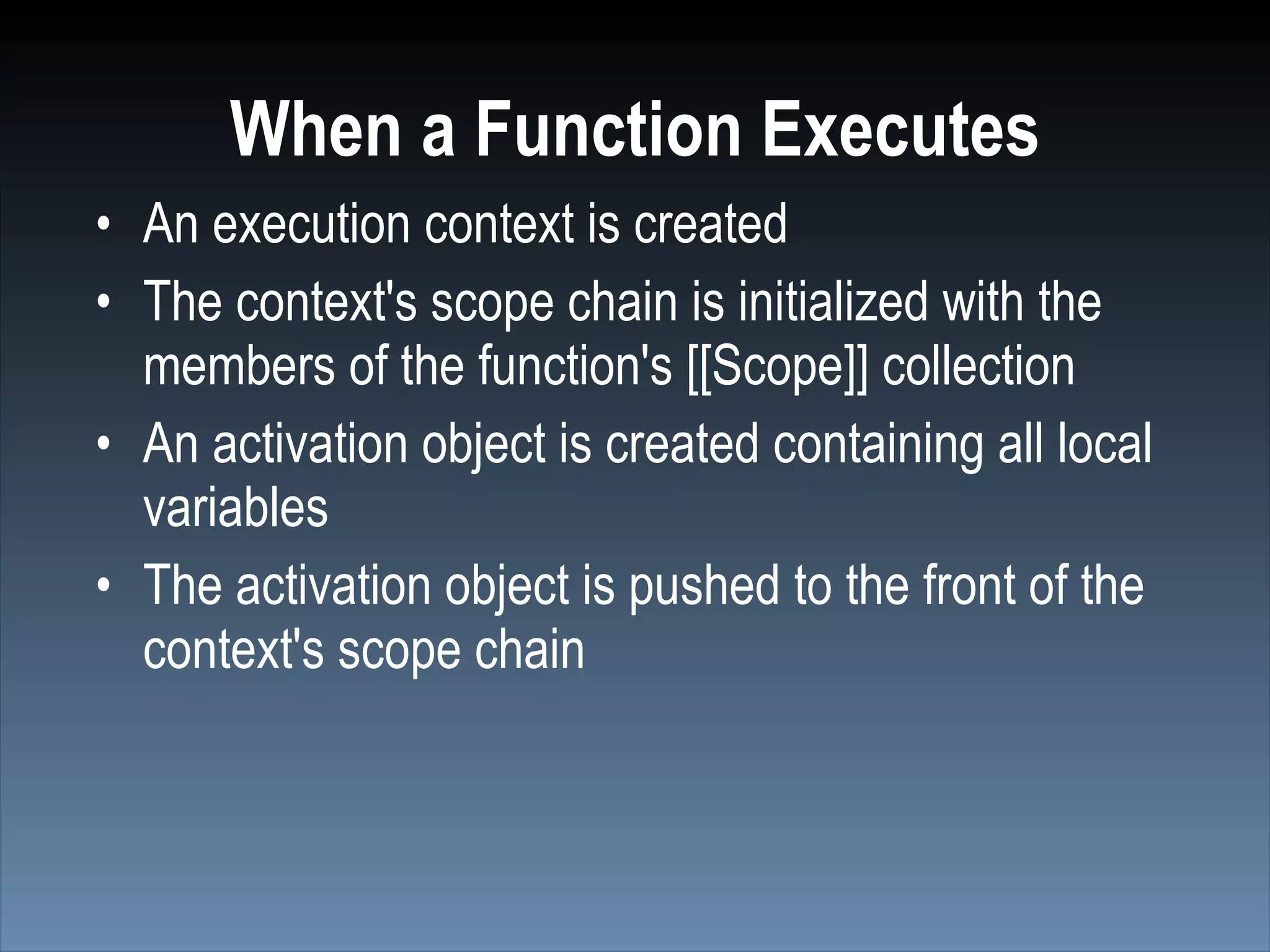 When a Function Executes

• An execution context is created
• The context's scope chain is initialized with the members of the function's [[Scope]] collection
• An activation object is created containing all local variables
• The activation object is pushed to the front of the context's scope chain